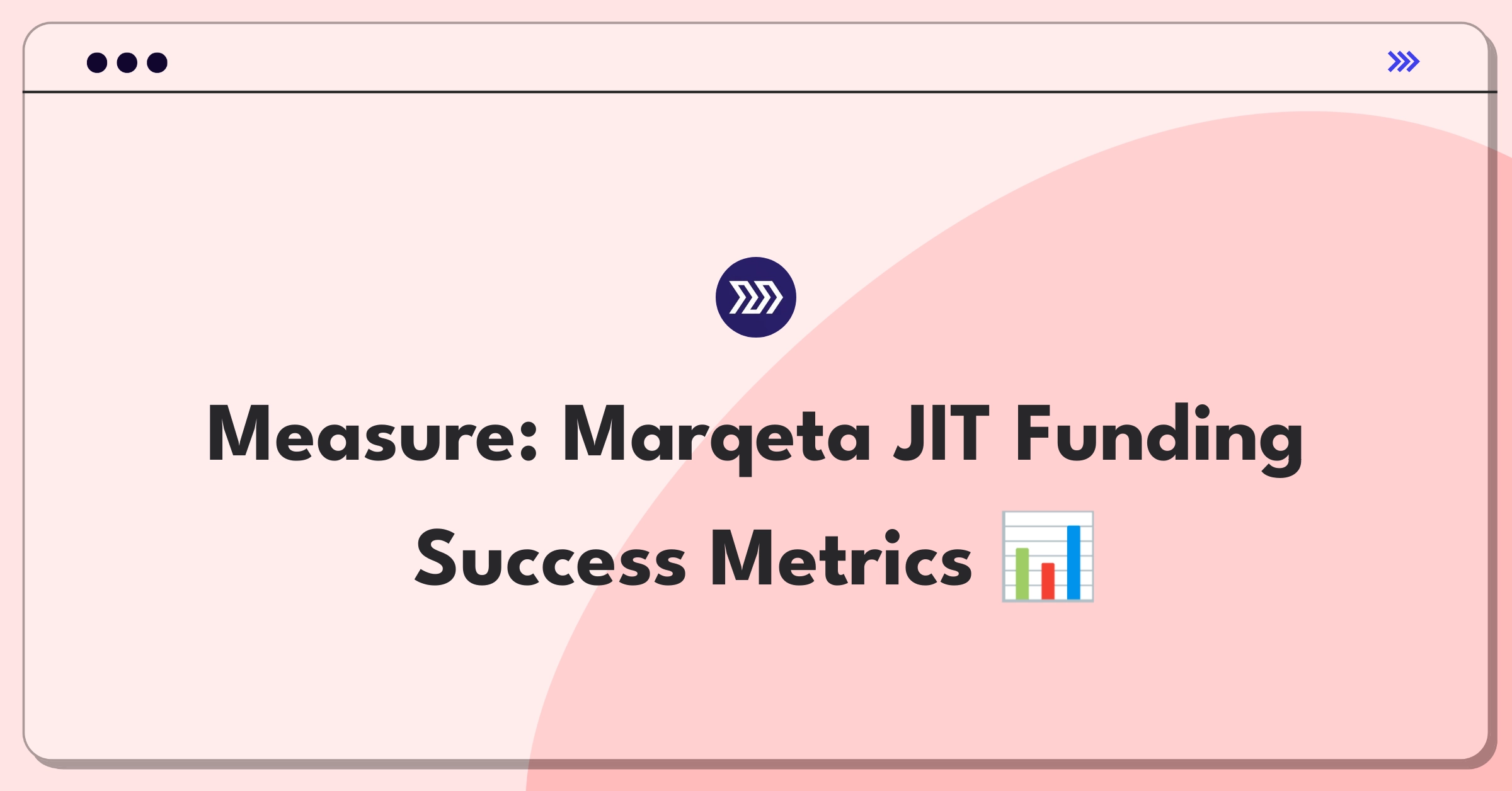 Measure: Marqeta JIT Funding Success Metrics 📊